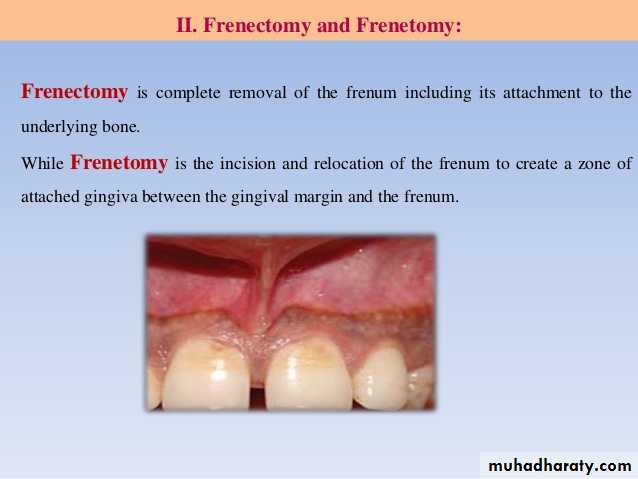 II. Frenectomy and Frenetomy:

Frenectomy is complete removal of the frenum including its attachment to the underlying bone.

While Frenetomy is the incision and relocation of the frenum to create a zone of attached gingiva between the gingival margin and the frenum.

muhadharaty.com